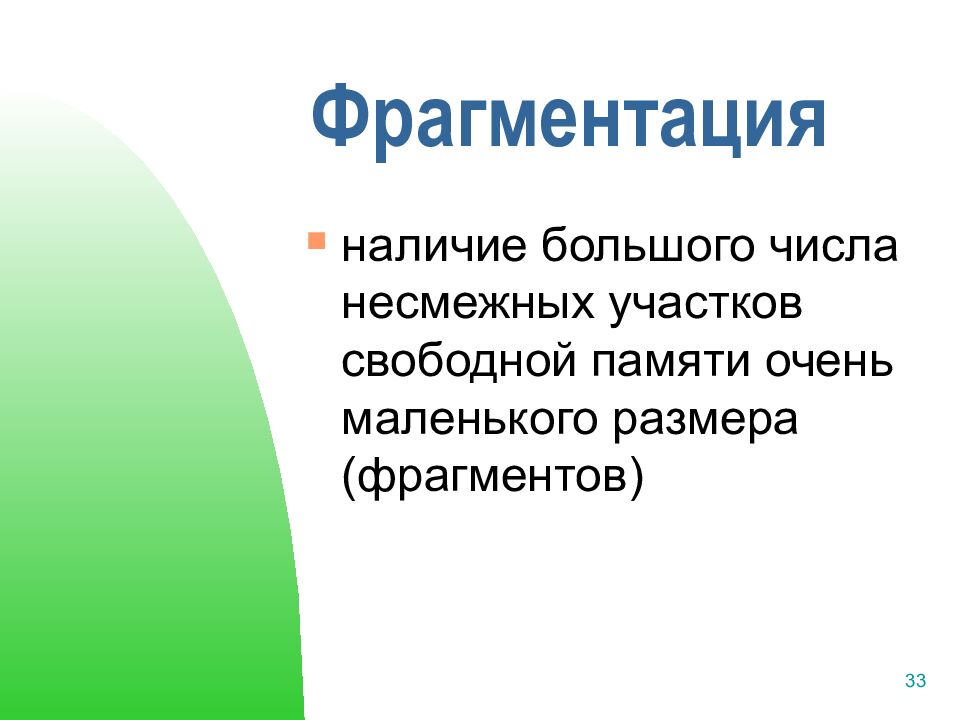 Фрагментация

наличие большого числа несмежных участков свободной памяти очень маленького размера (фрагментов)

33